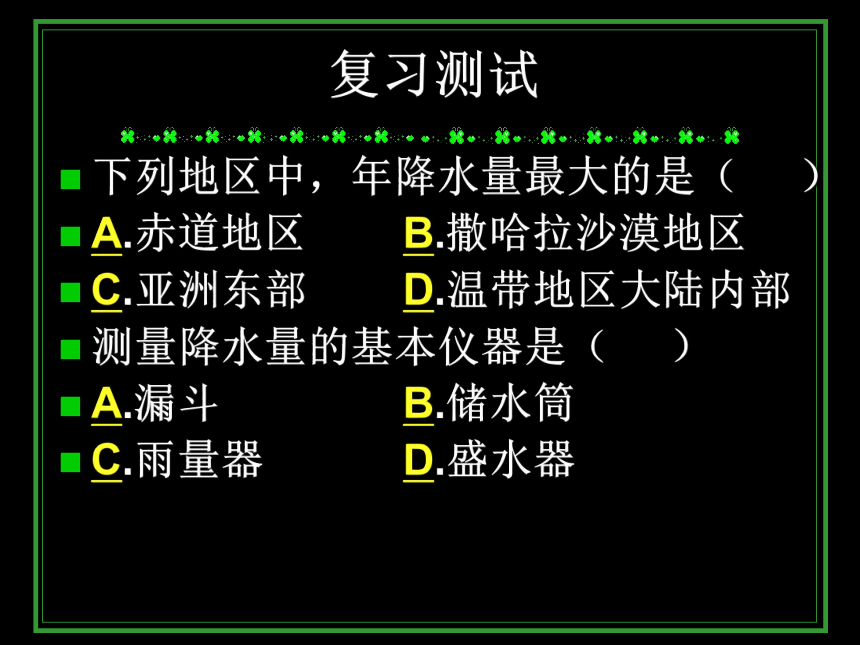 复习测试

下列地区中，年降水量最大的是（ ）

A.赤道地区 B.撒哈拉沙漠地区

C.亚洲东部 D.温带地区大陆内部

测量降水量的基本仪器是（ ）

A.漏斗 B.储水筒

C.雨量器 D.盛水器